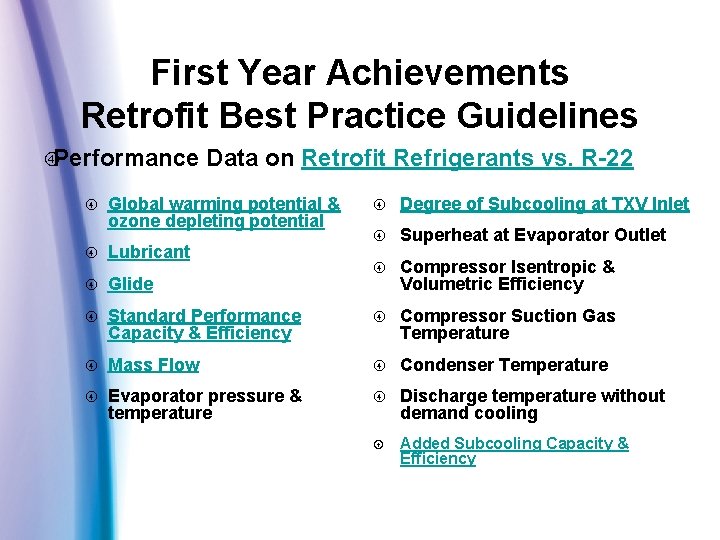 First Year Achievements
Retrofit Best Practice Guidelines

Performance Data on Retrofit Refrigerants vs. R-22

Global warming potential & ozone depleting potential

Lubricant

Glide

Standard Performance Capacity & Efficiency

Mass Flow

Evaporator pressure & temperature

Degree of Subcooling at TXV Inlet

Superheat at Evaporator Outlet

Compressor Isentropic & Volumetric Efficiency

Compressor Suction Gas Temperature

Condenser Temperature

Discharge temperature without demand cooling

Added Subcooling Capacity & Efficiency